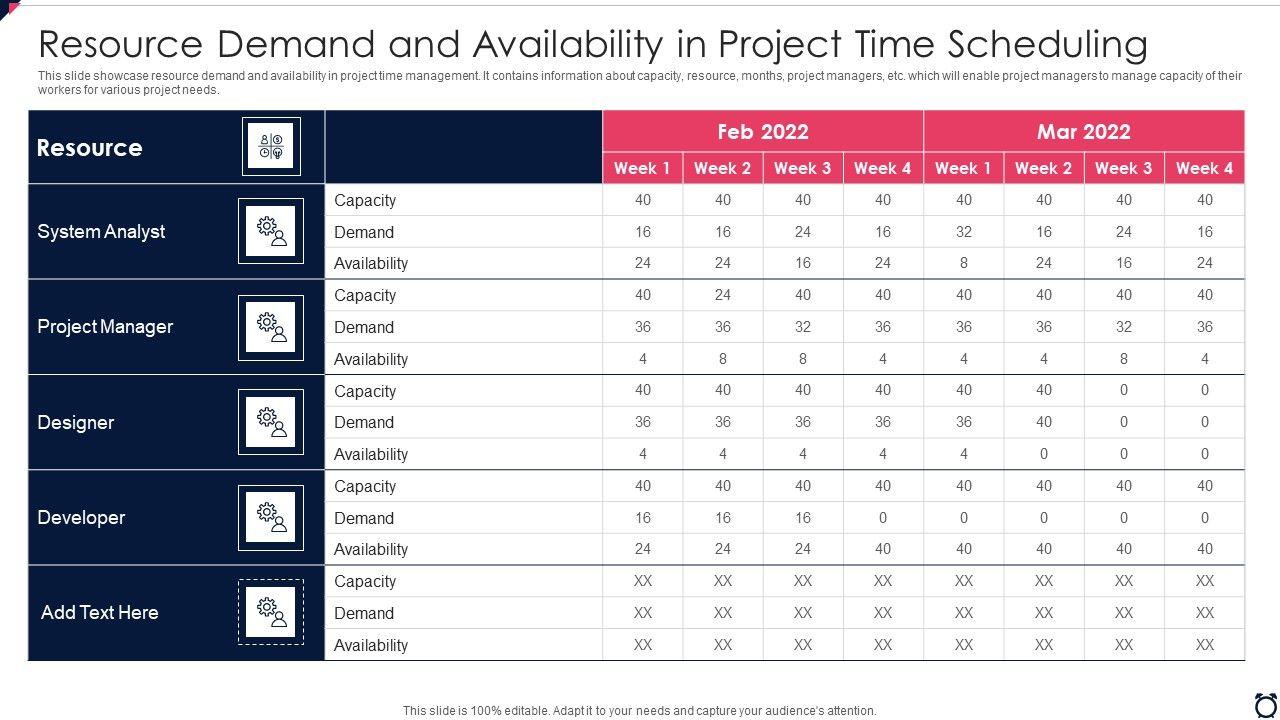 Resource Demand and Availability in Project Time Scheduling

This slide showcase resource demand and availability in project time management. It contains information about capacity, resource, months, project managers, etc. which will enable project managers to manage capacity of their workers for various project needs.

| Resource | | Feb 2022 | | | | Mar 2022 | | | |
|---|---|---|---|---|---|---|---|---|---|
| | | Week 1 | Week 2 | Week 3 | Week 4 | Week 1 | Week 2 | Week 3 | Week 4 |
| System Analyst | Capacity | 40 | 40 | 40 | 40 | 40 | 40 | 40 | 40 |
| | Demand | 16 | 16 | 24 | 16 | 32 | 16 | 24 | 16 |
| | Availability | 24 | 24 | 16 | 24 | 8 | 24 | 16 | 24 |
| Project Manager | Capacity | 40 | 24 | 40 | 40 | 40 | 40 | 40 | 40 |
| | Demand | 36 | 36 | 32 | 36 | 36 | 36 | 32 | 36 |
| | Availability | 4 | 8 | 8 | 4 | 4 | 4 | 8 | 4 |
| Designer | Capacity | 40 | 40 | 40 | 40 | 40 | 40 | 0 | 0 |
| | Demand | 36 | 36 | 36 | 36 | 36 | 40 | 0 | 0 |
| | Availability | 4 | 4 | 4 | 4 | 4 | 0 | 0 | 0 |
| Developer | Capacity | 40 | 40 | 40 | 40 | 40 | 40 | 40 | 40 |
| | Demand | 16 | 16 | 16 | 0 | 0 | 0 | 0 | 0 |
| | Availability | 24 | 24 | 24 | 40 | 40 | 40 | 40 | 40 |
| Add Text Here | Capacity | XX | XX | XX | XX | XX | XX | XX | XX |
| | Demand | XX | XX | XX | XX | XX | XX | XX | XX |
| | Availability | XX | XX | XX | XX | XX | XX | XX | XX |

This slide is 100% editable. Adapt it to your needs and capture your audience's attention.